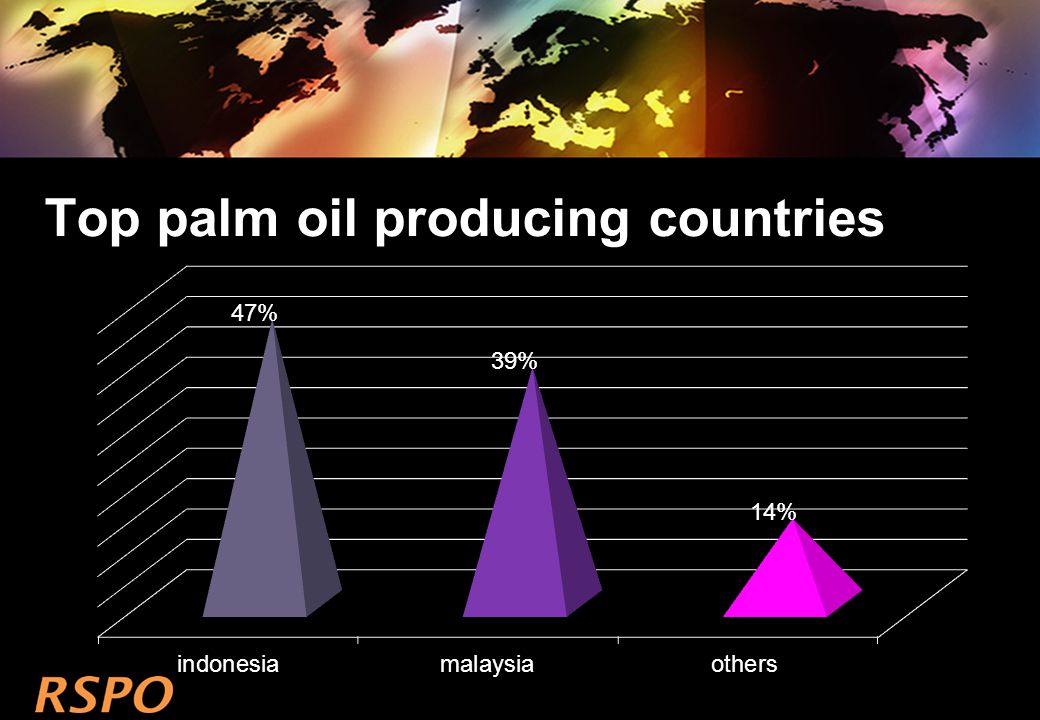 Top palm oil producing countries

47%

39%

14%

indonesia malaysia others

RSPO